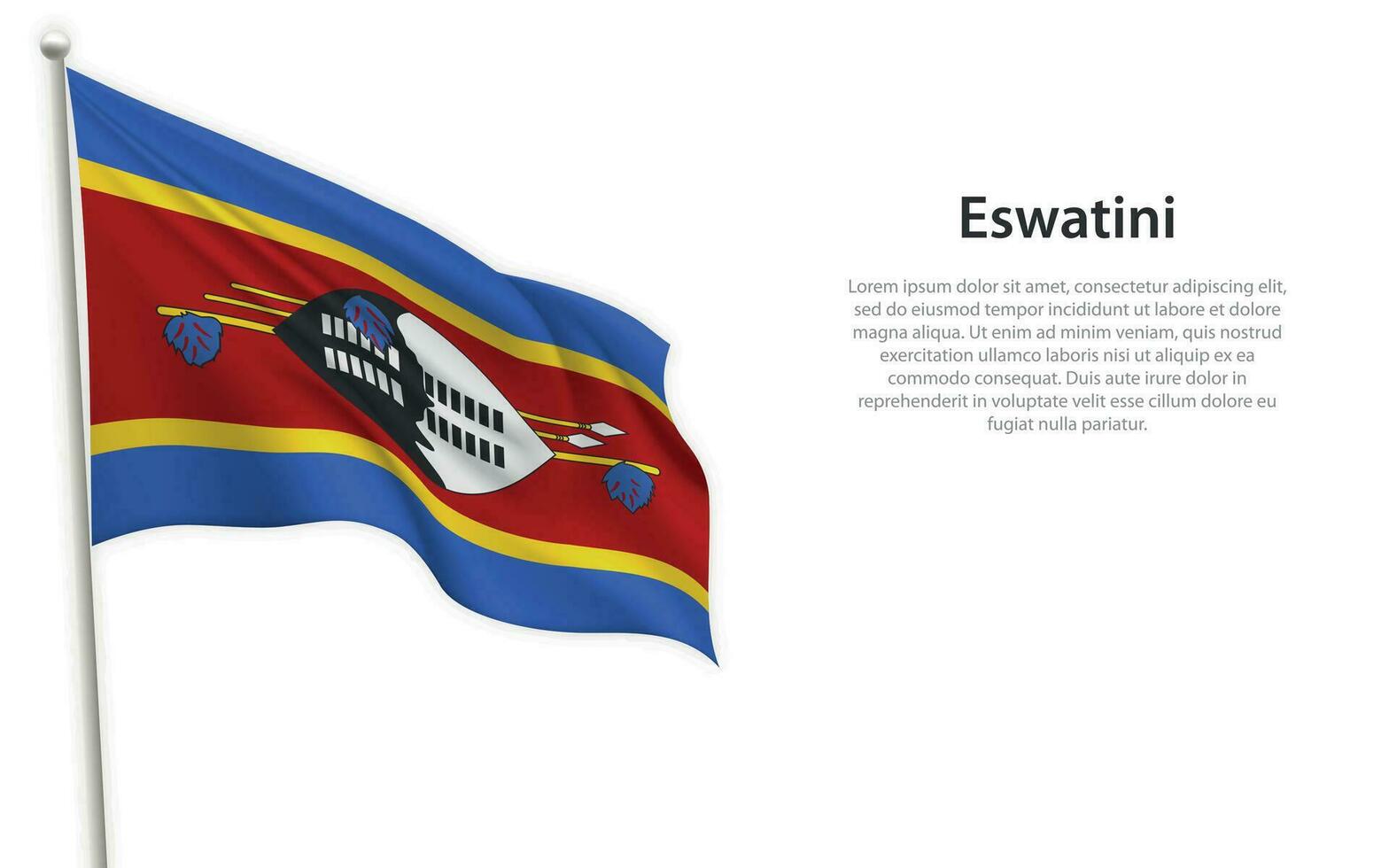 Eswatini

Lorem ipsum dolor sit amet, consectetur adipiscing elit, sed do eiusmod tempor incididunt ut labore et dolore magna aliqua. Ut enim ad minim veniam, quis nostrud exercitation ullamco laboris nisi ut aliquip ex ea commodo consequat. Duis aute irure dolor in reprehenderit in voluptate velit esse cillum dolore eu fugiat nulla pariatur.